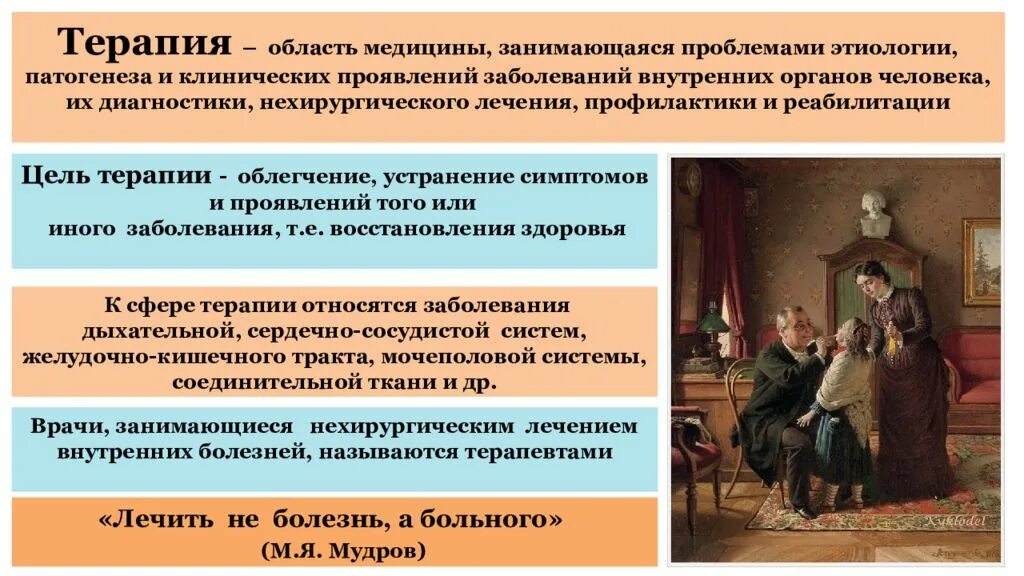 Терапия – область медицины, занимающаяся проблемами этиологии, патогенеза и клинических проявлений заболеваний внутренних органов человека, их диагностики, нехирургического лечения, профилактики и реабилитации

Цель терапии - облегчение, устранение симптомов и проявлений того или иного заболевания, т.е. восстановления здоровья

К сфере терапии относятся заболевания дыхательной, сердечно-сосудистой систем, желудочно-кишечного тракта, мочеполовой системы, соединительной ткани и др.

Врачи, занимающиеся нехирургическим лечением внутренних болезней, называются терапевтами

«Лечить не болезнь, а больного»
(М.Я. Мудров)

Xyklodel